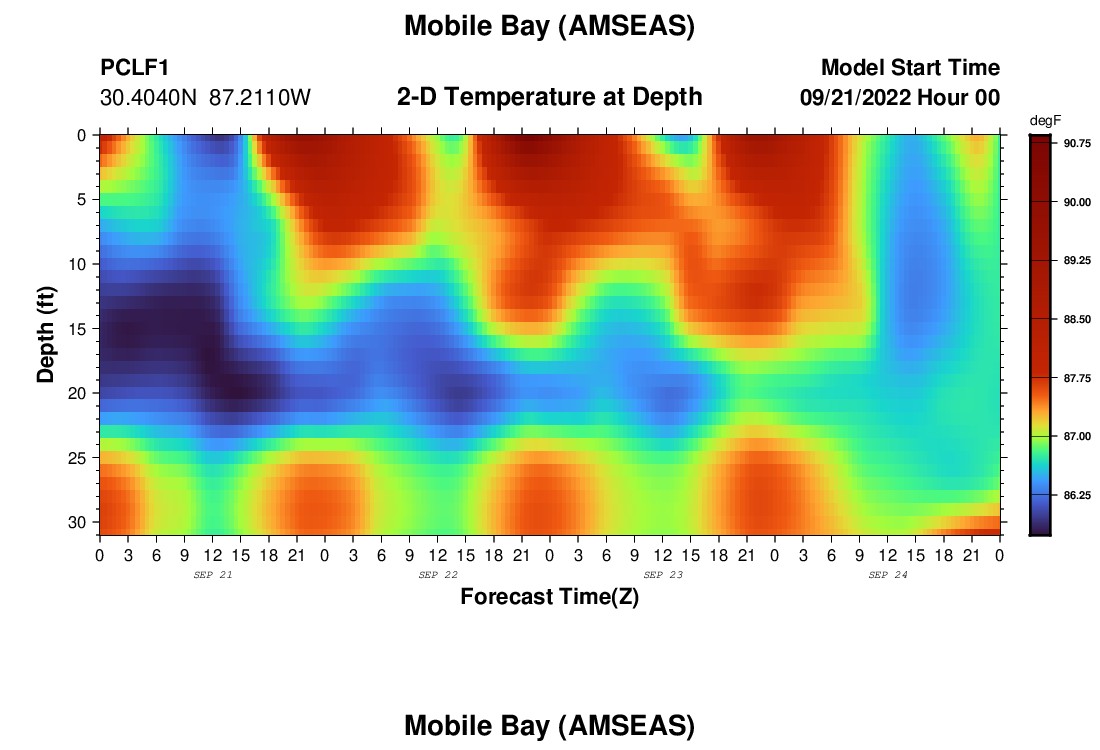 Mobile Bay (AMSEAS)

PCLF1
30.4040N 87.2110W

2-D Temperature at Depth

Model Start Time
09/21/2022 Hour 00

degF
90.75
90.00
89.25
88.50
87.75
87.00
86.25

Depth (ft)
0
5
10
15
20
25
30

0 3 6 9 12 15 18 21 0 3 6 9 12 15 18 21 0 3 6 9 12 15 18 21 0 3 6 9 12 15 18 21 0
SEP 21
SEP 22
SEP 23
SEP 24
Forecast Time(Z)

Mobile Bay (AMSEAS)